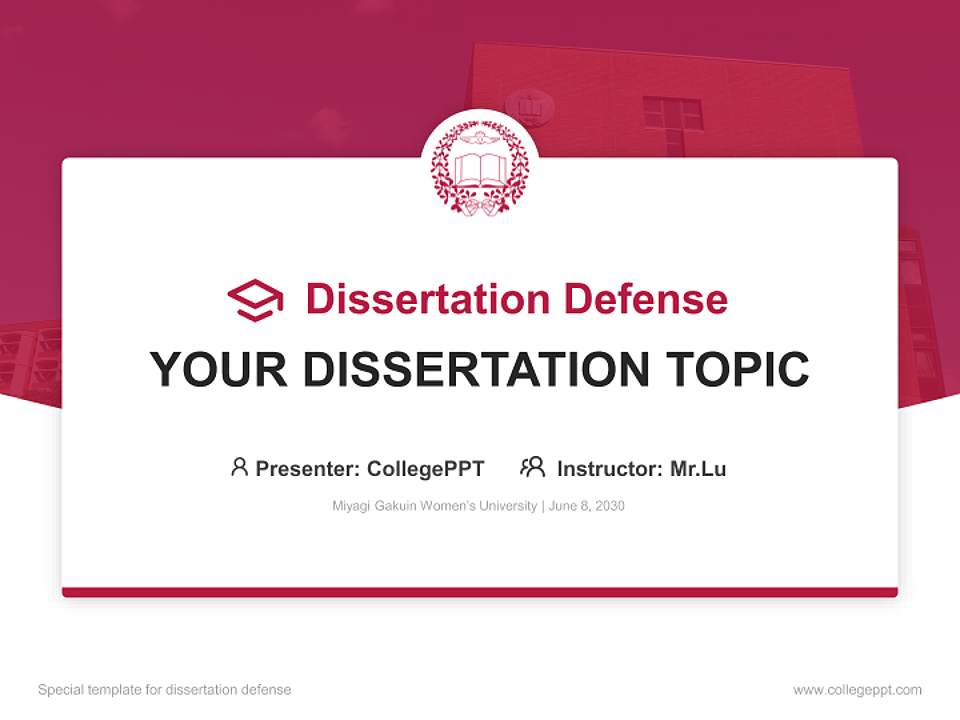 Dissertation Defense

YOUR DISSERTATION TOPIC

Presenter: CollegePPT Instructor: Mr.Lu

Miyagi Gakuin Women's University | June 8, 2030

Special template for dissertation defense

www.collegeppt.com